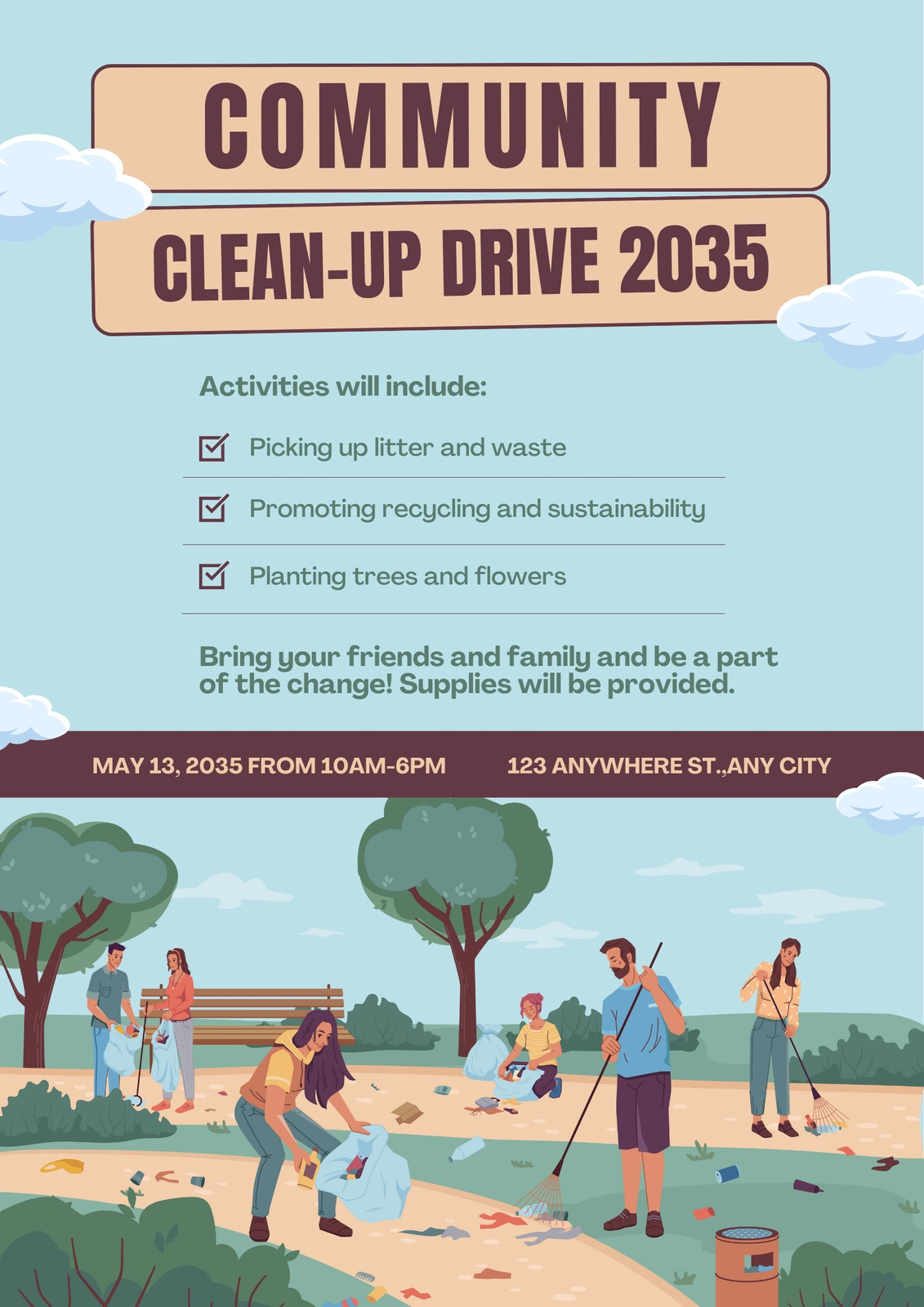 COMMUNITY

CLEAN-UP DRIVE 2035

Activities will include:

Picking up litter and waste

Promoting recycling and sustainability

Planting trees and flowers

Bring your friends and family and be a part of the change! Supplies will be provided.

MAY 13, 2035 FROM 10AM-6PM

123 ANYWHERE ST.,ANY CITY